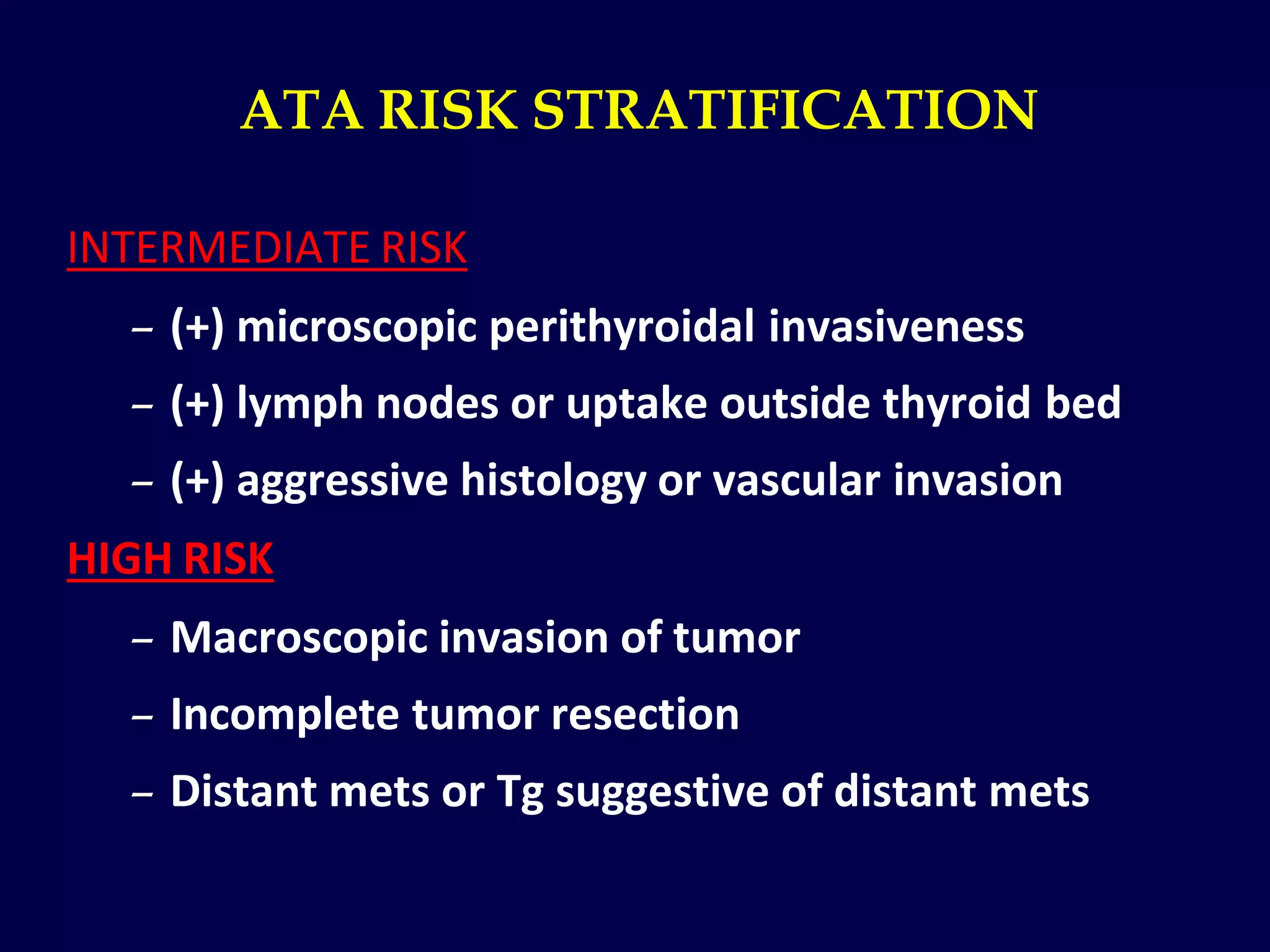 ATA RISK STRATIFICATION

INTERMEDIATE RISK

– (+) microscopic perithyroidal invasiveness
– (+) lymph nodes or uptake outside thyroid bed
– (+) aggressive histology or vascular invasion

HIGH RISK

– Macroscopic invasion of tumor
– Incomplete tumor resection
– Distant mets or Tg suggestive of distant mets